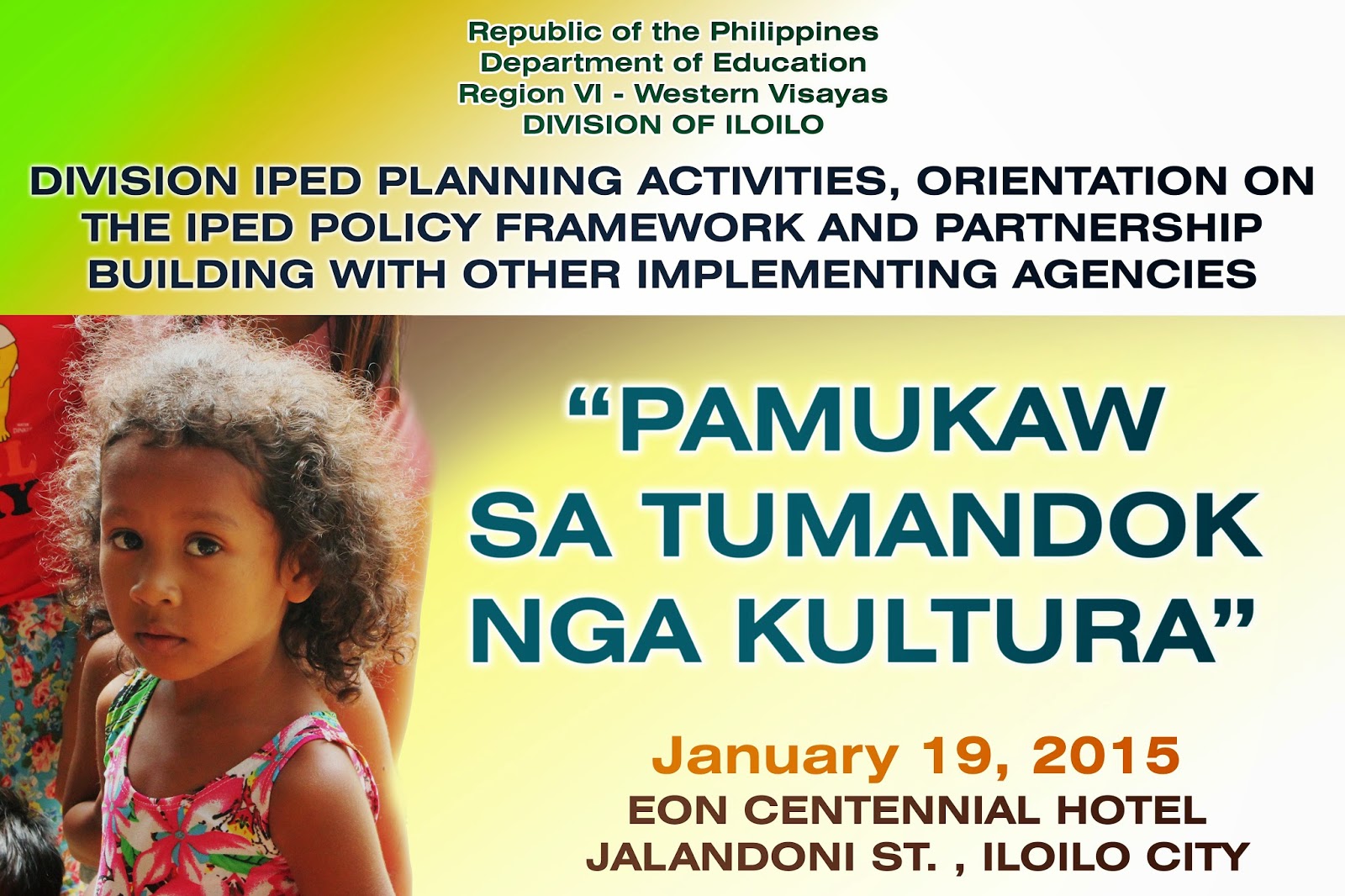 Republic of the Philippines
Department of Education
Region VI - Western Visayas
DIVISION OF ILOILO

DIVISION IPED PLANNING ACTIVITIES, ORIENTATION ON THE IPED POLICY FRAMEWORK AND PARTNERSHIP BUILDING WITH OTHER IMPLEMENTING AGENCIES

"PAMUKAW SA TUMANDOK NGA KULTURA"

January 19, 2015
EON CENTENNIAL HOTEL
JALANDONI ST. , ILOILO CITY